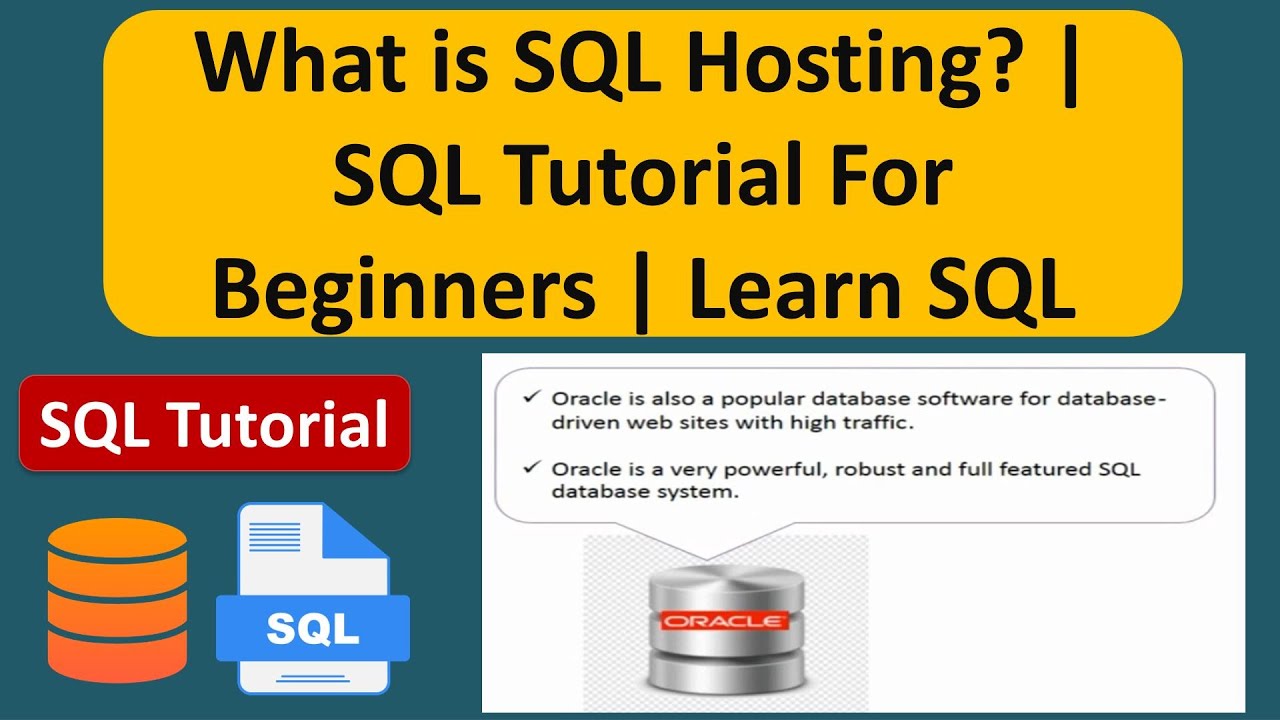 What is SQL Hosting? | SQL Tutorial For Beginners | Learn SQL

SQL Tutorial

SQL

✓ Oracle is also a popular database software for database-driven web sites with high traffic.

✓ Oracle is a very powerful, robust and full featured SQL database system.

ORACLE